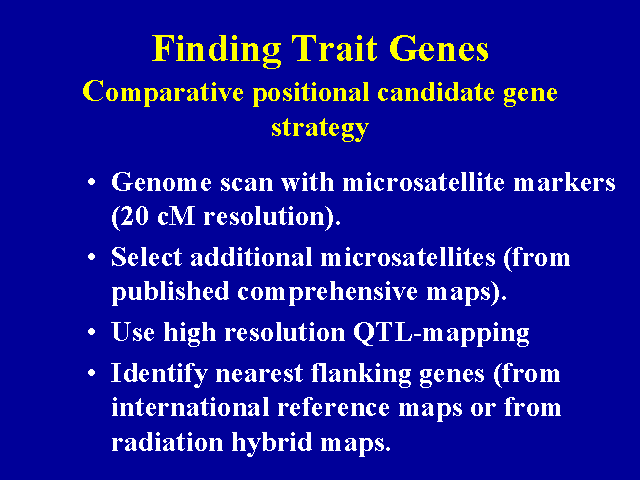 Finding Trait Genes
Comparative positional candidate gene strategy

• Genome scan with microsatellite markers (20 cM resolution).
• Select additional microsatellites (from published comprehensive maps).
• Use high resolution QTL-mapping
• Identify nearest flanking genes (from international reference maps or from radiation hybrid maps.